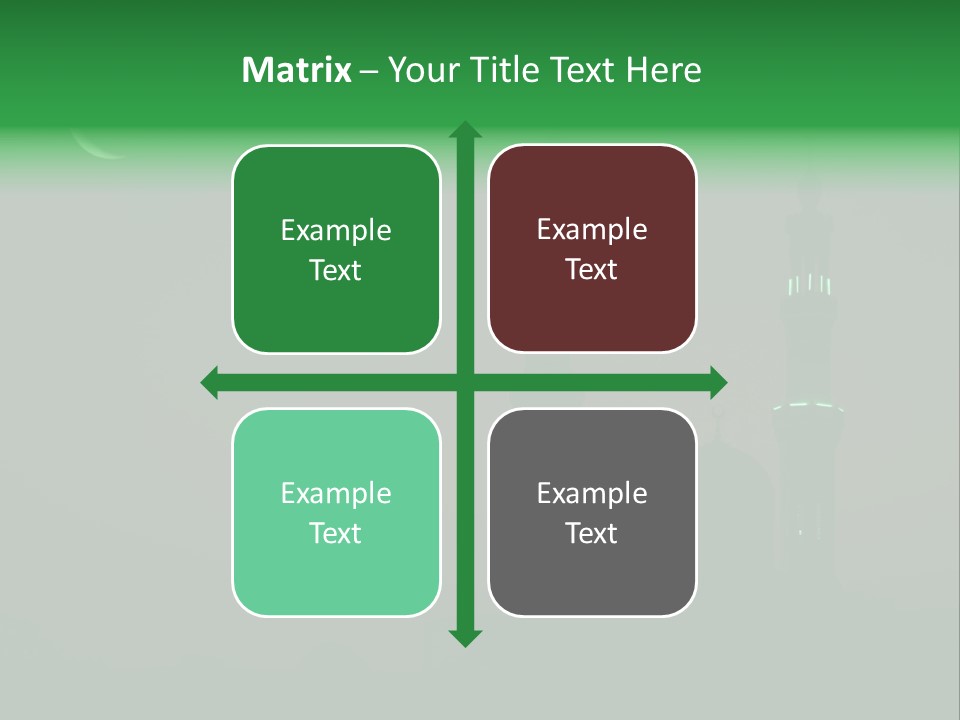 Matrix – Your Title Text Here

Example Text

Example Text

Example Text

Example Text